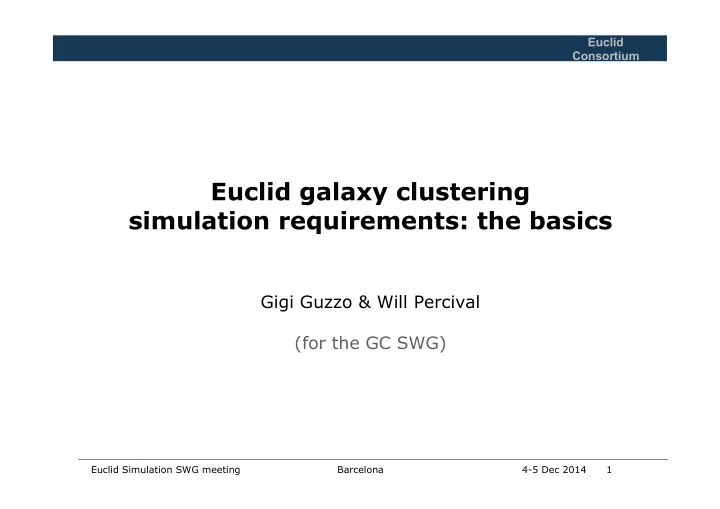 Euclid Consortium

Euclid galaxy clustering simulation requirements: the basics

Gigi Guzzo & Will Percival

(for the GC SWG)

Euclid Simulation SWG meeting Barcelona 4-5 Dec 2014 1